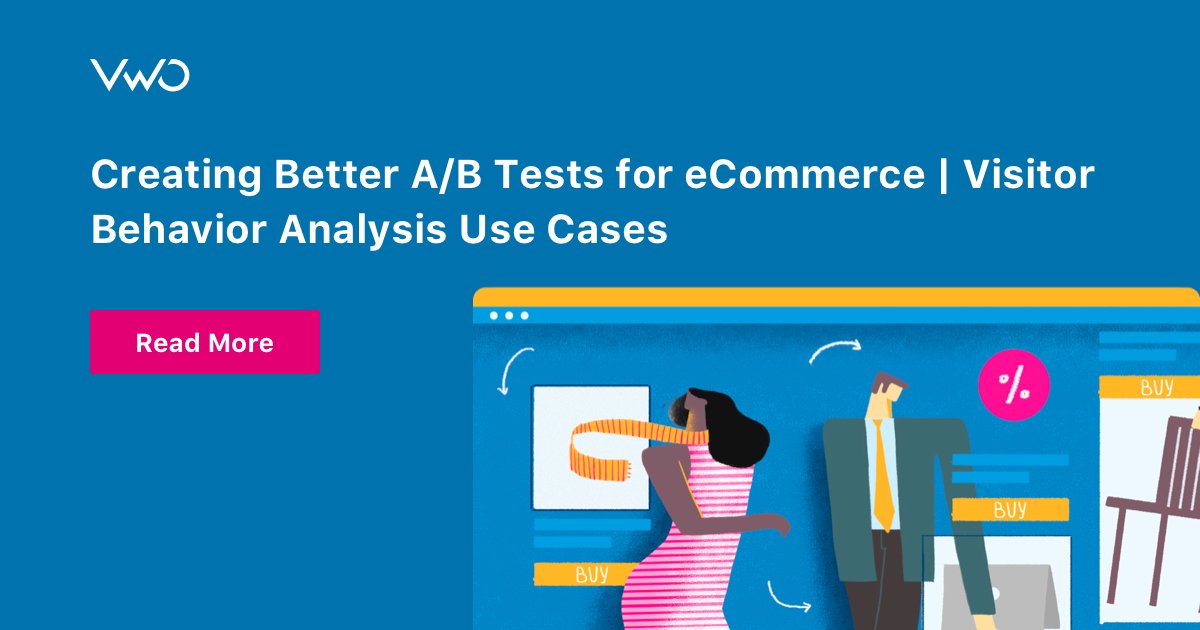 VWO

Creating Better A/B Tests for eCommerce | Visitor Behavior Analysis Use Cases

Read More

%

BUY

BUY

BUY